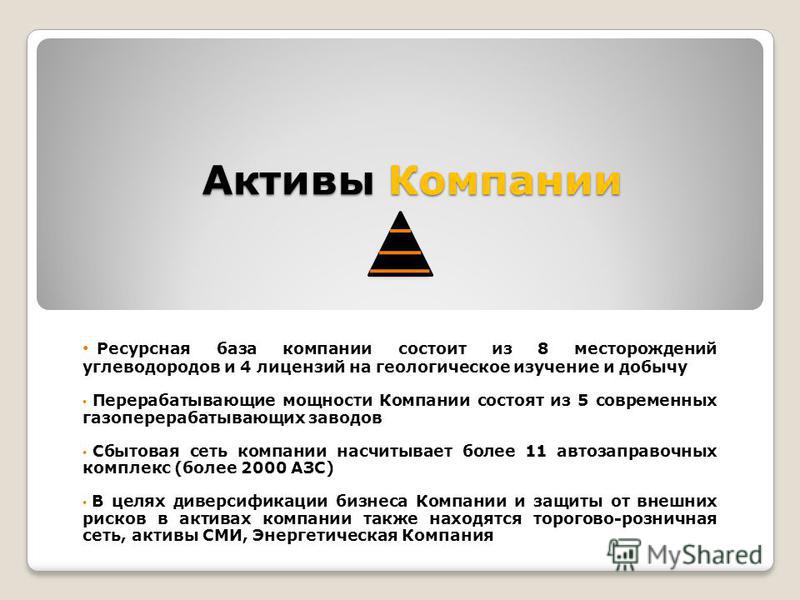 Активы Компании

• Ресурсная база компании состоит из 8 месторождений углеводородов и 4 лицензий на геологическое изучение и добычу

• Перерабатывающие мощности Компании состоят из 5 современных газоперерабатывающих заводов

• Сбытовая сеть компании насчитывает более 11 автозаправочных комплекс (более 2000 АЗС)

• В целях диверсификации бизнеса Компании и защиты от внешних рисков в активах компании также находятся торогово-розничная сеть, активы СМИ, Энергетическая Компания

MyShared